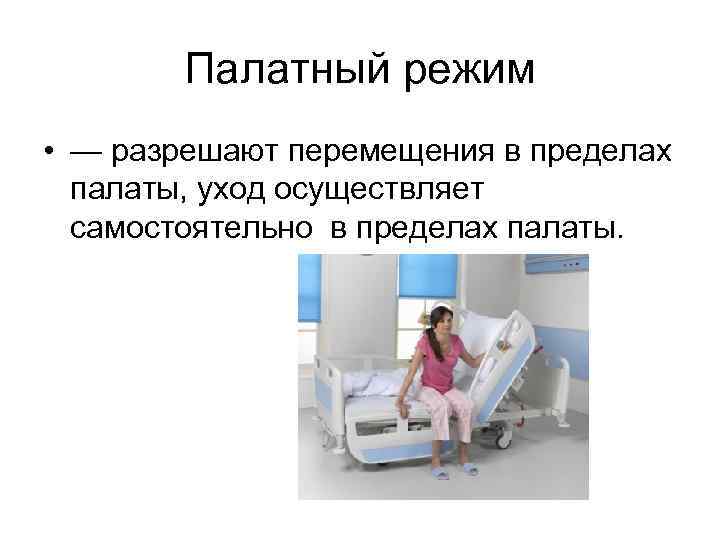 Палатный режим

• — разрешают перемещения в пределах палаты, уход осуществляет самостоятельно в пределах палаты.